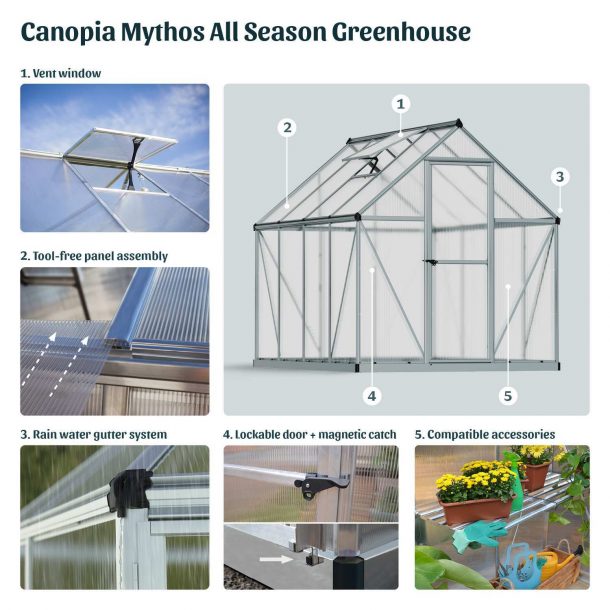 Canopia Mythos All Season Greenhouse

1. Vent window

2. Tool-free panel assembly

1
2
3
4
5

3. Rain water gutter system

4. Lockable door + magnetic catch

5. Compatible accessories